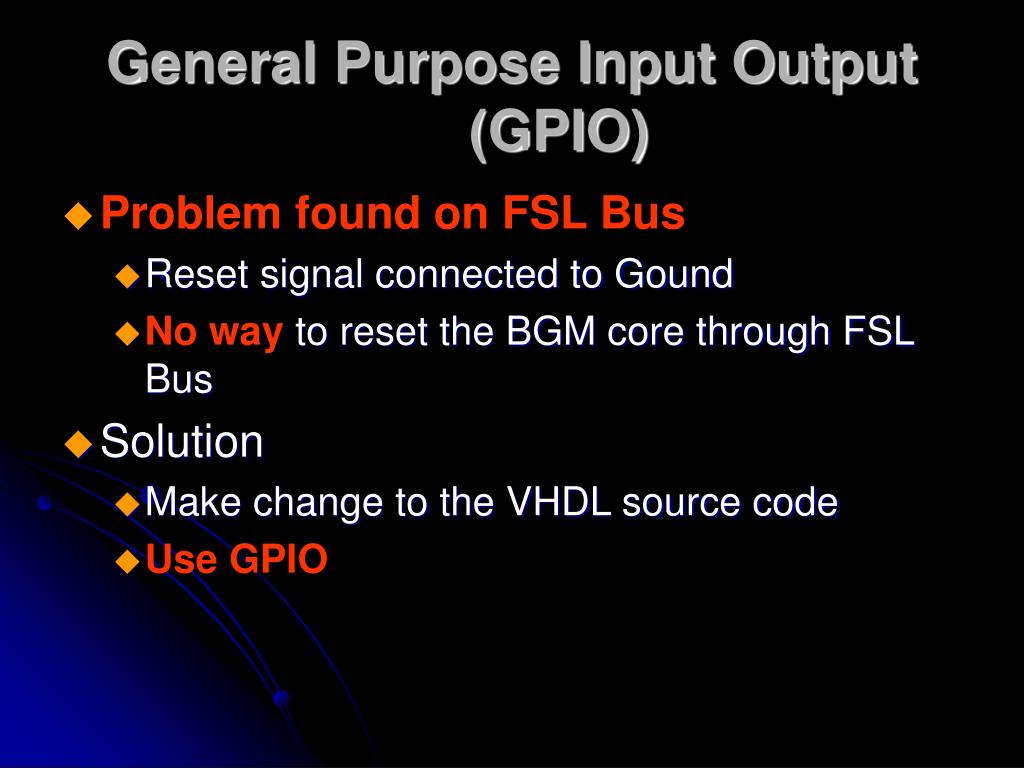 General Purpose Input Output (GPIO)

Problem found on FSL Bus
Reset signal connected to Gound
No way to reset the BGM core through FSL Bus

Solution
Make change to the VHDL source code
Use GPIO